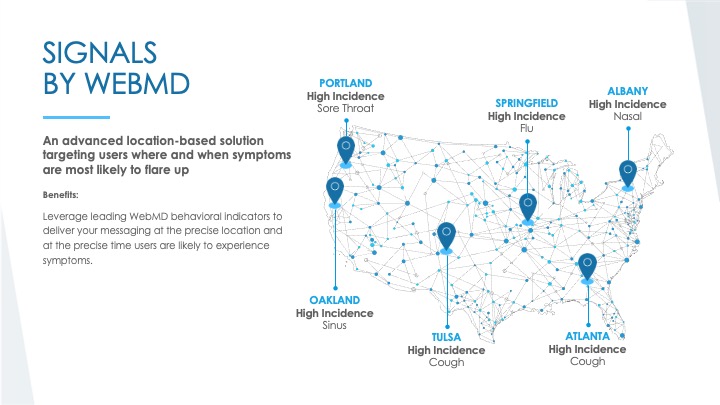 SIGNALS
BY WEBMD

An advanced location-based solution targeting users where and when symptoms are most likely to flare up

Benefits:

Leverage leading WebMD behavioral indicators to deliver your messaging at the precise location and at the precise time users are likely to experience symptoms.

PORTLAND
High Incidence
Sore Throat

SPRINGFIELD
High Incidence
Flu

ALBANY
High Incidence
Nasal

OAKLAND
High Incidence
Sinus

TULSA
High Incidence
Cough

ATLANTA
High Incidence
Cough